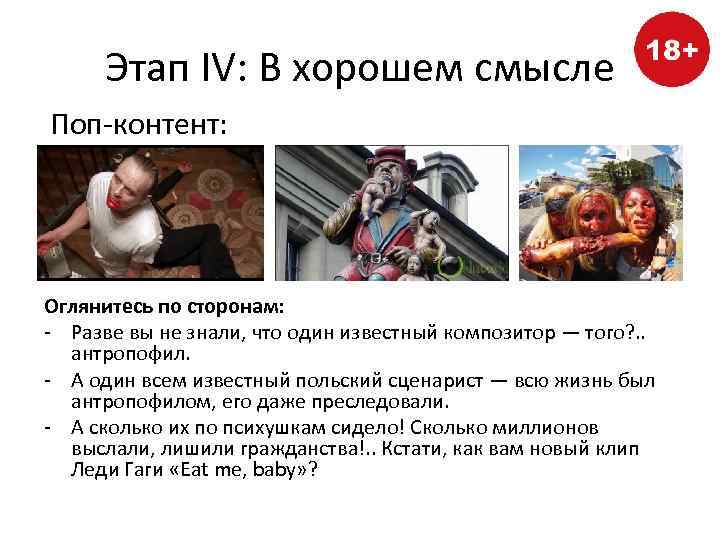 Этап IV: В хорошем смысле

18+

Поп-контент:

Оглянитесь по сторонам:
- Разве вы не знали, что один известный композитор — того?.. антропофил.
- А один всем известный польский сценарист — всю жизнь был антропофилом, его даже преследовали.
- А сколько их по психушкам сидело! Сколько миллионов выслали, лишили гражданства!.. Кстати, как вам новый клип Леди Гаги «Eat me, baby»?